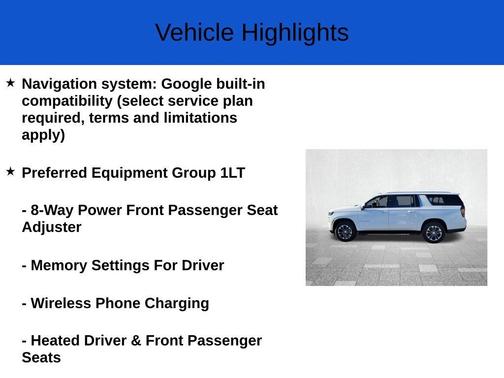 Vehicle Highlights

★ Navigation system: Google built-in compatibility (select service plan required, terms and limitations apply)

★ Preferred Equipment Group 1LT

- 8-Way Power Front Passenger Seat Adjuster

- Memory Settings For Driver

- Wireless Phone Charging

- Heated Driver & Front Passenger Seats